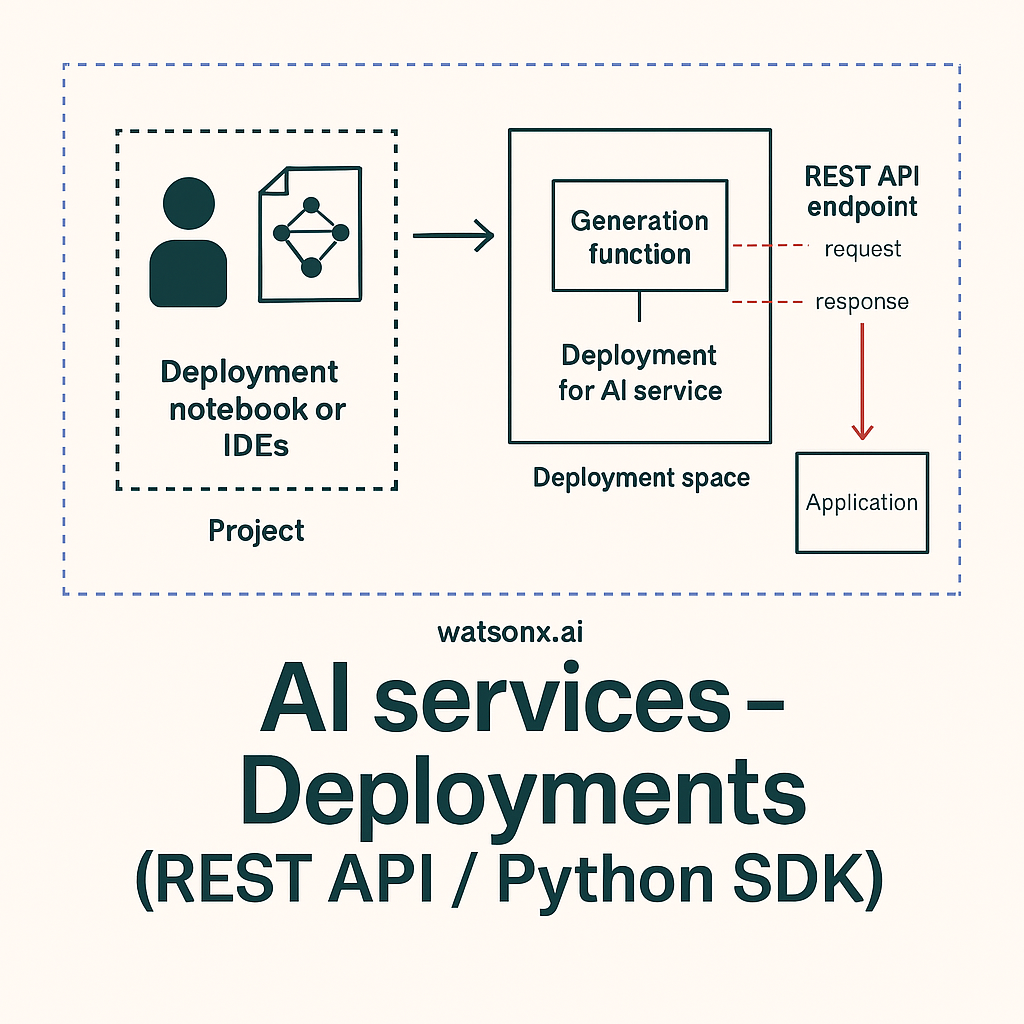 Deployment notebook or IDEs

Project

Generation function

Deployment for AI service

Deployment space

REST API endpoint

request

response

Application

watsonx.ai

AI services – Deployments (REST API / Python SDK)